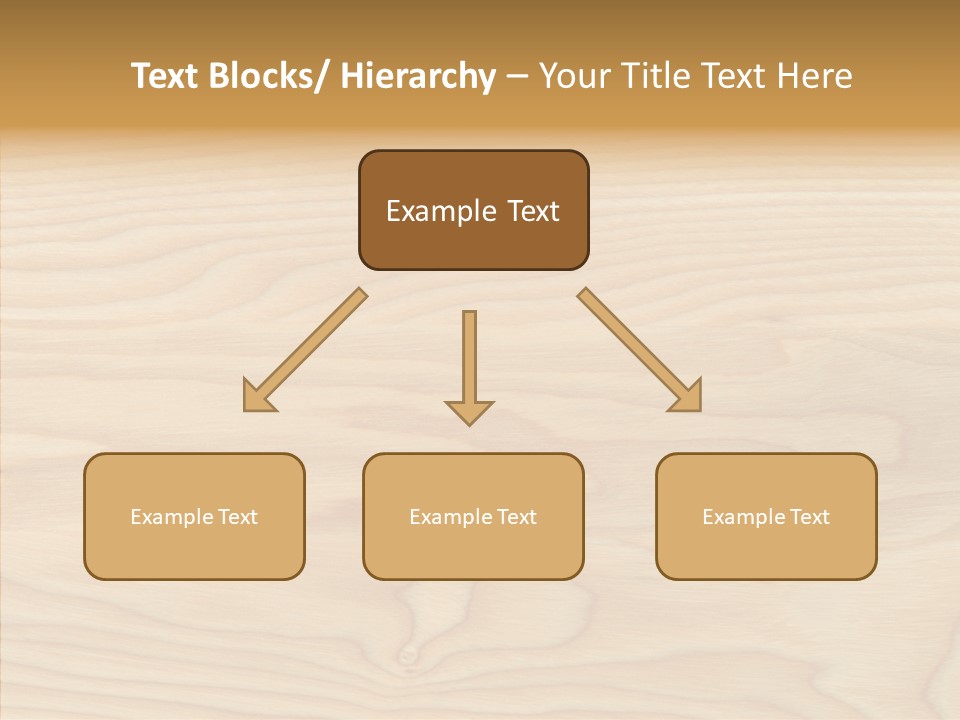 Text Blocks/ Hierarchy – Your Title Text Here

Example Text

Example Text

Example Text

Example Text